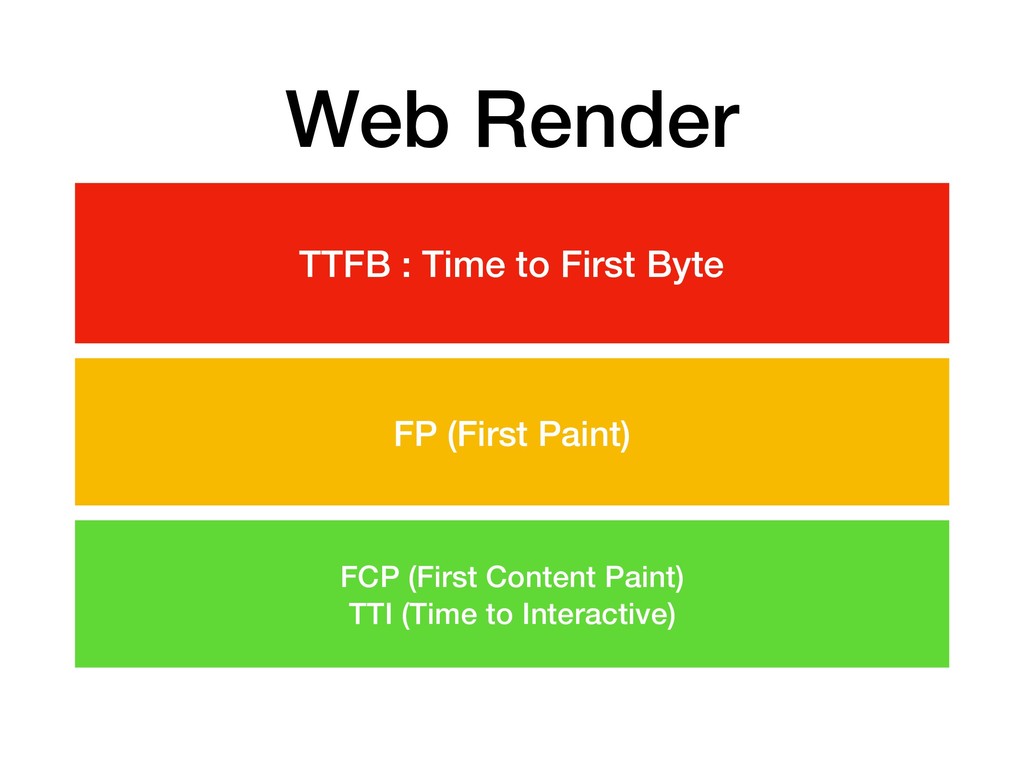 Web Render

TTFB : Time to First Byte

FP (First Paint)

FCP (First Content Paint)
TTI (Time to Interactive)